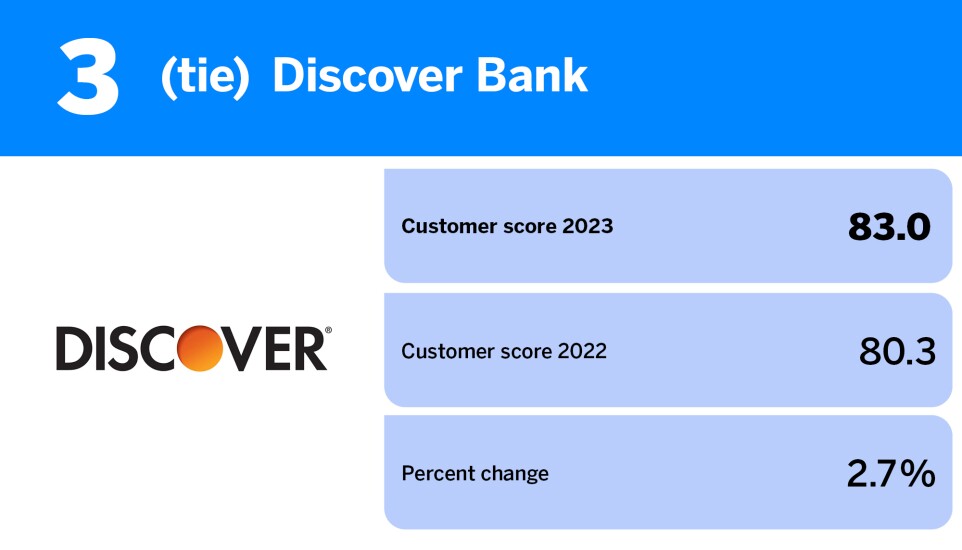 3 (tie) Discover Bank

DISCOVER®

Customer score 2023 83.0

Customer score 2022 80.3

Percent change 2.7%